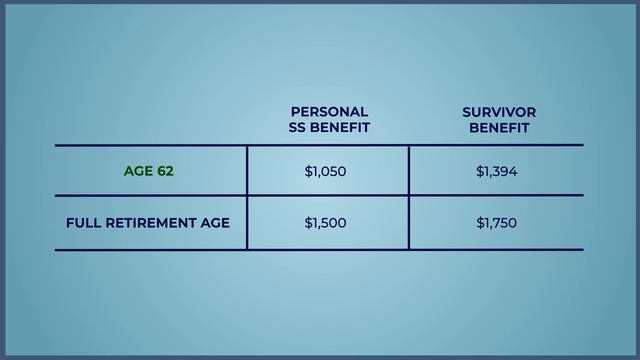 | | PERSONAL SS BENEFIT | SURVIVOR BENEFIT |
|---|---|---|
| AGE 62 | \$1,050 | \$1,394 |
| FULL RETIREMENT AGE | \$1,500 | \$1,750 |